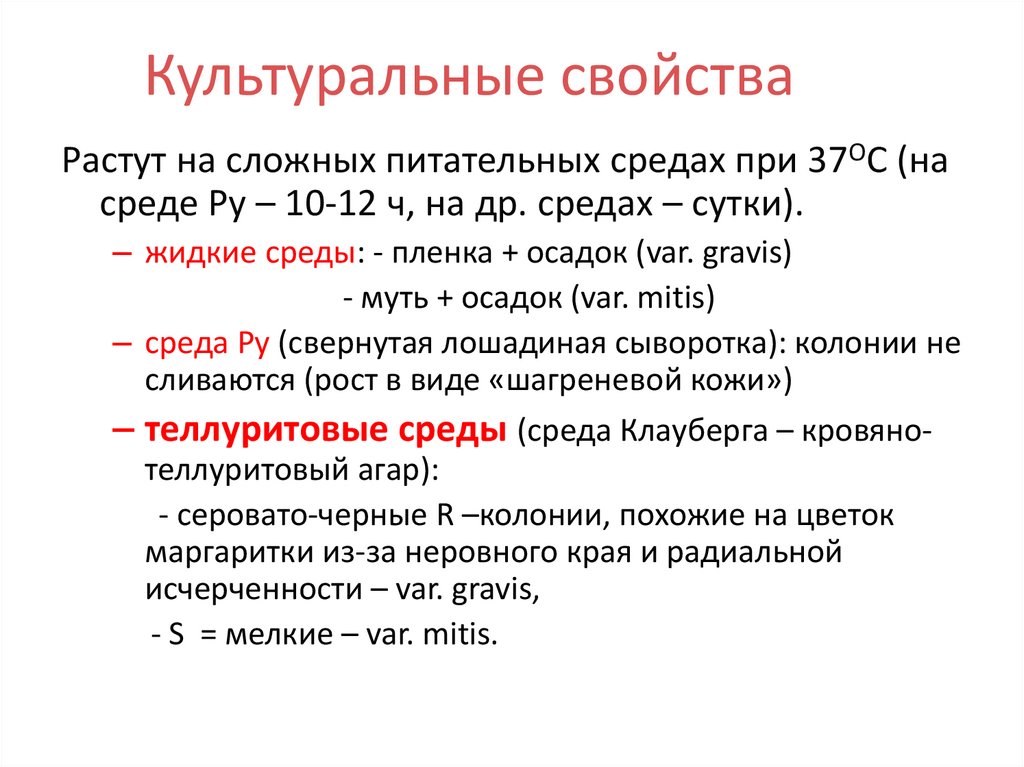 Культуральные свойства

Растут на сложных питательных средах при 37$^{O}$С (на среде Ру – 10-12 ч, на др. средах – сутки).

– жидкие среды: - пленка + осадок (var. gravis)
- муть + осадок (var. mitis)

– среда Ру (свернутая лошадиная сыворотка): колонии не сливаются (рост в виде «шагреневой кожи»)

– теллуритовые среды (среда Клауберга – кровяно-теллуритовый агар):
- серовато-черные R –колонии, похожие на цветок маргаритки из-за неровного края и радиальной исчерченности – var. gravis,
- S = мелкие – var. mitis.